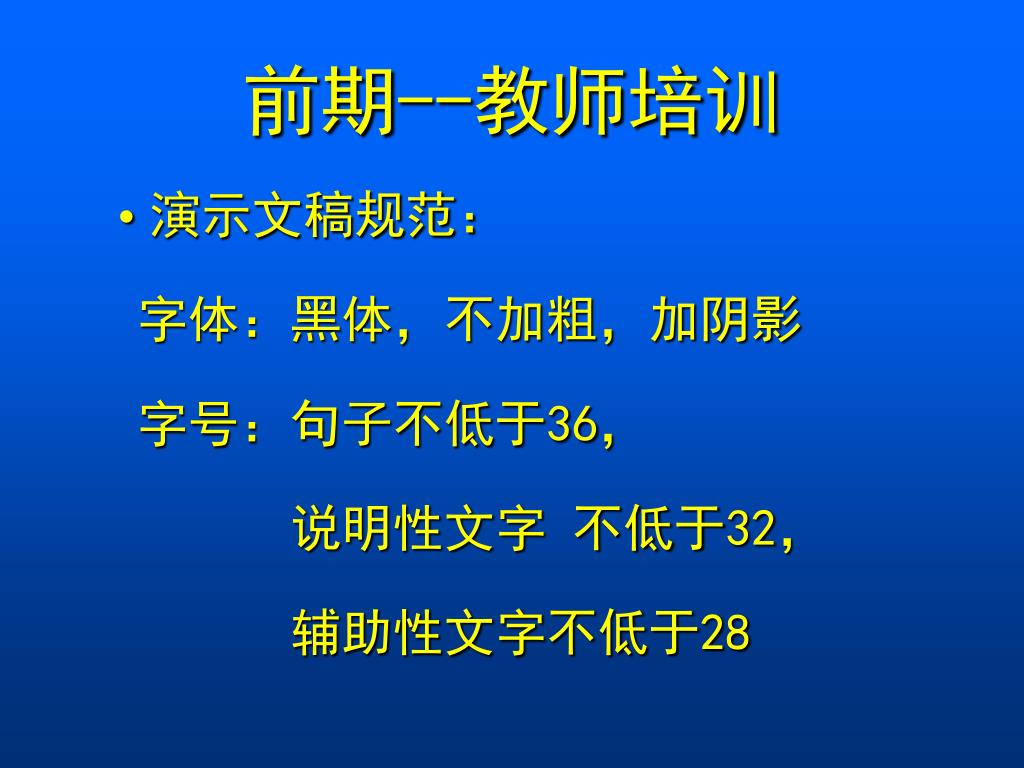 前期--教师培训

• 演示文稿规范:

字体：黑体，不加粗，加阴影

字号：句子不低于36，

说明性文字 不低于32，

辅助性文字不低于28